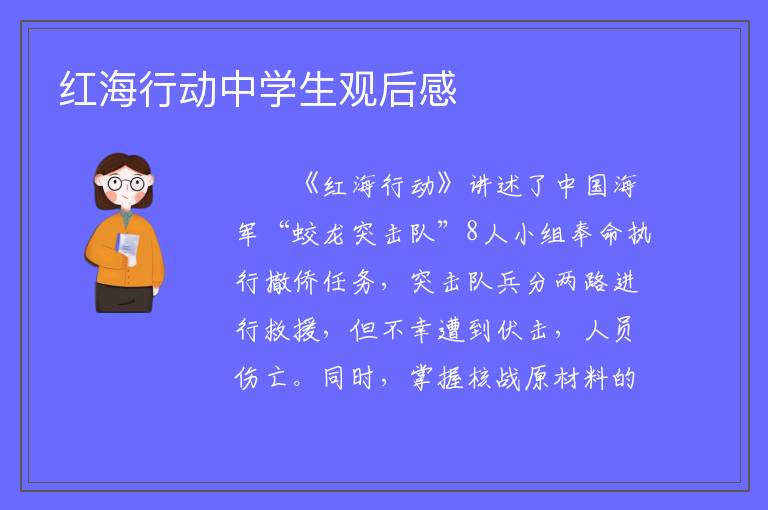 红海行动中学生观后感

《红海行动》讲述了中国海军“蛟龙突击队”8人小组奉命执行撤侨任务，突击队兵分两路进行救援，但不幸遭到伏击，人员伤亡。同时，掌握核战原材料的